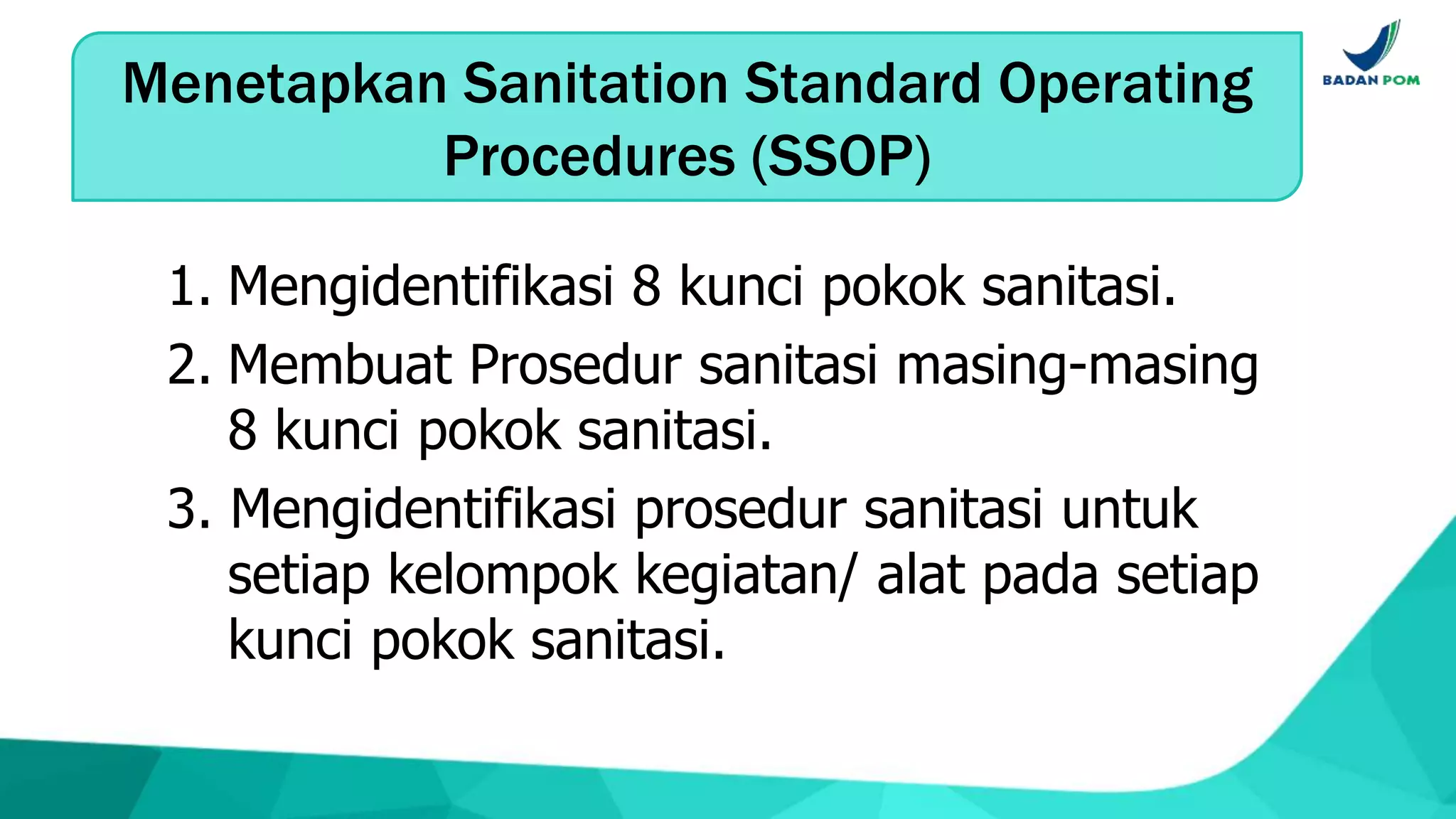 Menetapkan Sanitation Standard Operating Procedures (SSOP)

BADAN POM

1. Mengidentifikasi 8 kunci pokok sanitasi.
2. Membuat Prosedur sanitasi masing-masing 8 kunci pokok sanitasi.
3. Mengidentifikasi prosedur sanitasi untuk setiap kelompok kegiatan/ alat pada setiap kunci pokok sanitasi.